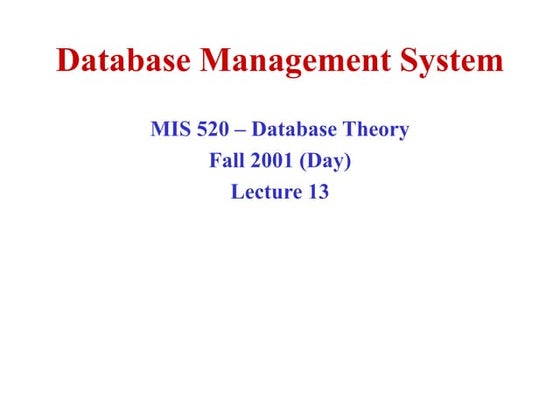 Database Management System

MIS 520 – Database Theory
Fall 2001 (Day)
Lecture 13